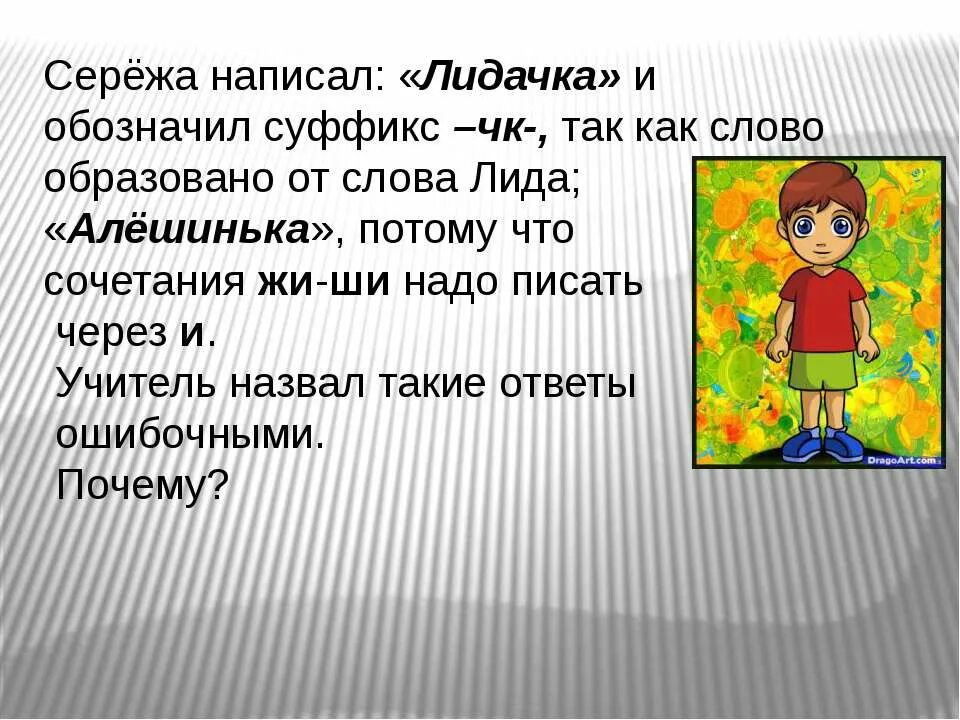 Серёжа написал: «Лидачка» и обозначил суффикс –чк-, так как слово образовано от слова Лида; «Алёшинька», потому что сочетания жи-ши надо писать через и.

Учитель назвал такие ответы ошибочными.

Почему?

DragoArt.com